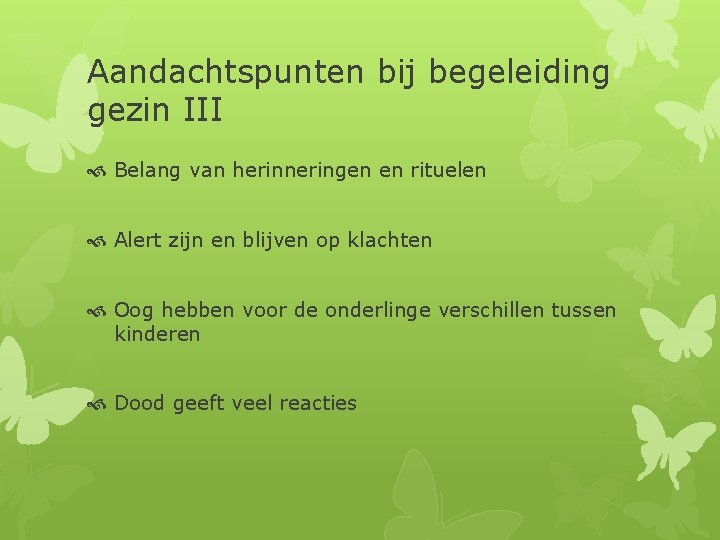 Aandachtspunten bij begeleiding gezin III

Belang van herinneringen en rituelen

Alert zijn en blijven op klachten

Oog hebben voor de onderlinge verschillen tussen kinderen

Dood geeft veel reacties